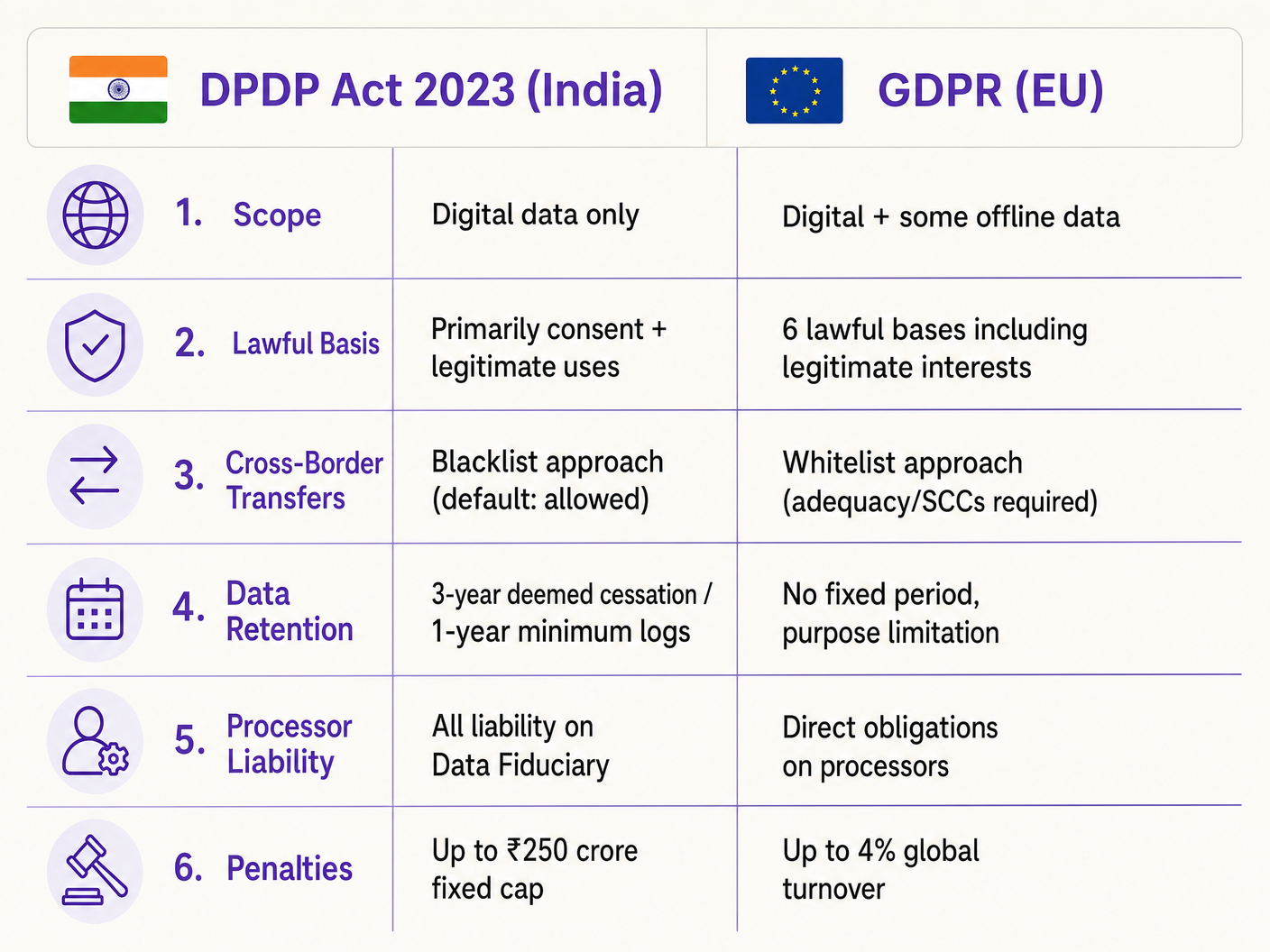 | | DPDP Act 2023 (India) | GDPR (EU) |
|---|---|---|
| 1. Scope | Digital data only | Digital + some offline data |
| 2. Lawful Basis | Primarily consent + legitimate uses | 6 lawful bases including legitimate interests |
| 3. Cross-Border Transfers | Blacklist approach (default: allowed) | Whitelist approach (adequacy/SCCs required) |
| 4. Data Retention | 3-year deemed cessation / 1-year minimum logs | No fixed period, purpose limitation |
| 5. Processor Liability | All liability on Data Fiduciary | Direct obligations on processors |
| 6. Penalties | Up to ₹250 crore fixed cap | Up to 4% global turnover |